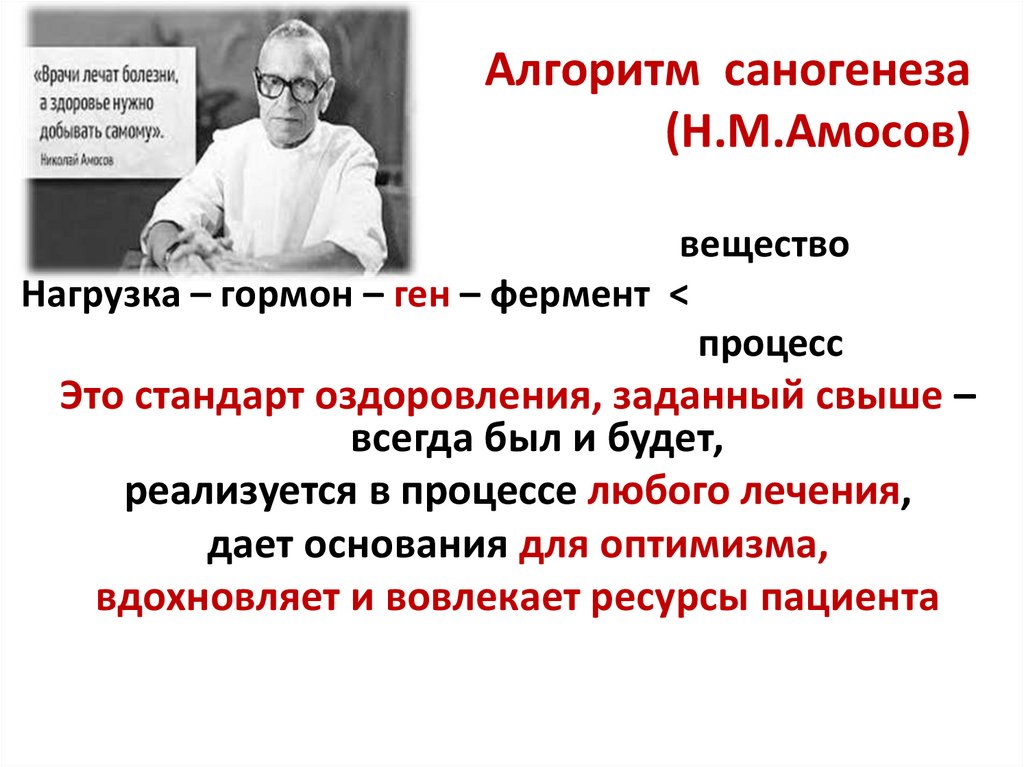 «Врачи лечат болезни, а здоровье нужно добывать самому».
Николай Амосов

Алгоритм саногенеза (Н.М.Амосов)

вещество
Нагрузка – гормон – ген – фермент <
процесс

Это стандарт оздоровления, заданный свыше – всегда был и будет,
реализуется в процессе любого лечения,
дает основания для оптимизма,
вдохновляет и вовлекает ресурсы пациента